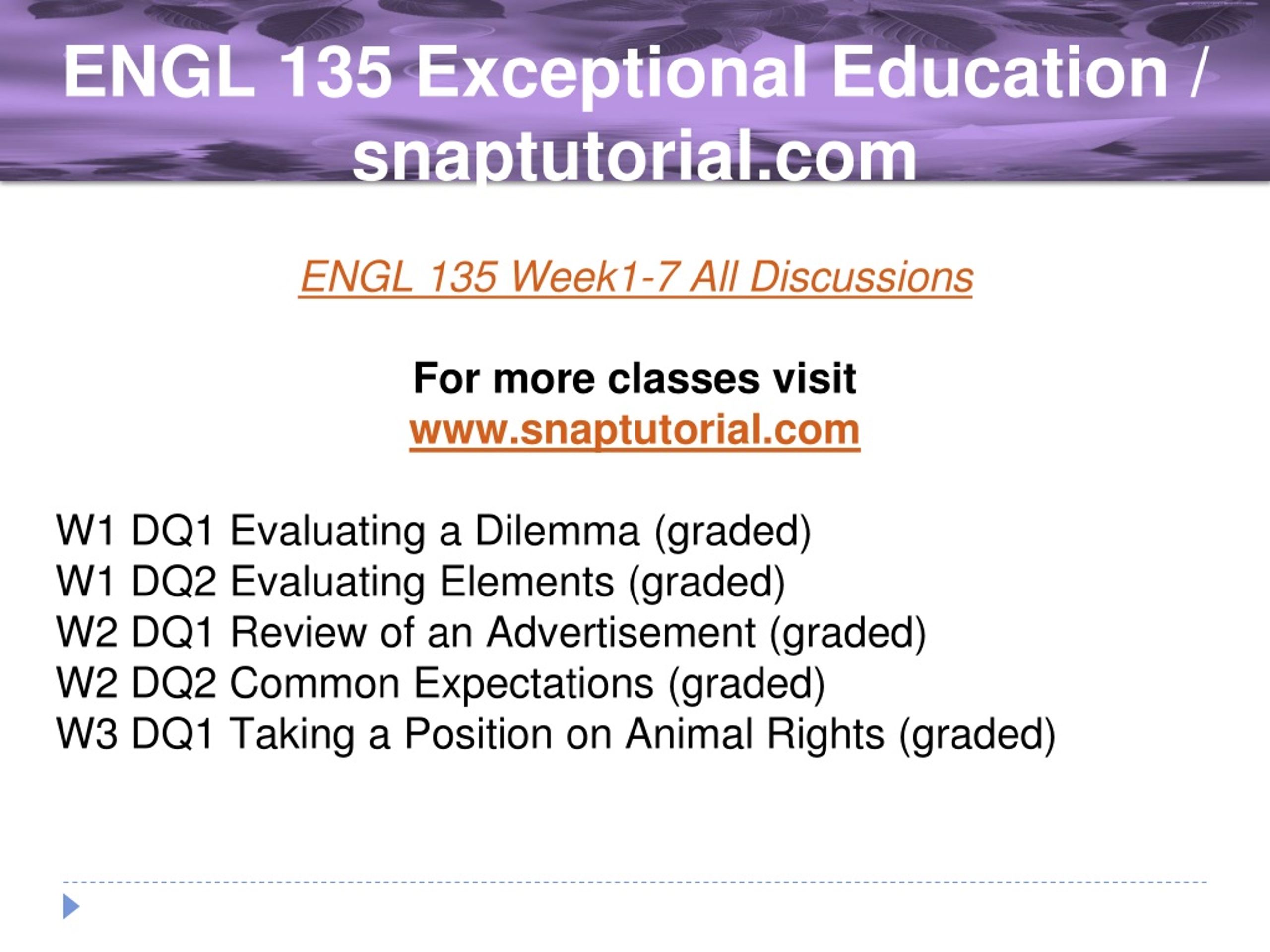 ENGL 135 Exceptional Education / snaptutorial.com

ENGL 135 Week1-7 All Discussions

For more classes visit
www.snaptutorial.com

W1 DQ1 Evaluating a Dilemma (graded)
W1 DQ2 Evaluating Elements (graded)
W2 DQ1 Review of an Advertisement (graded)
W2 DQ2 Common Expectations (graded)
W3 DQ1 Taking a Position on Animal Rights (graded)